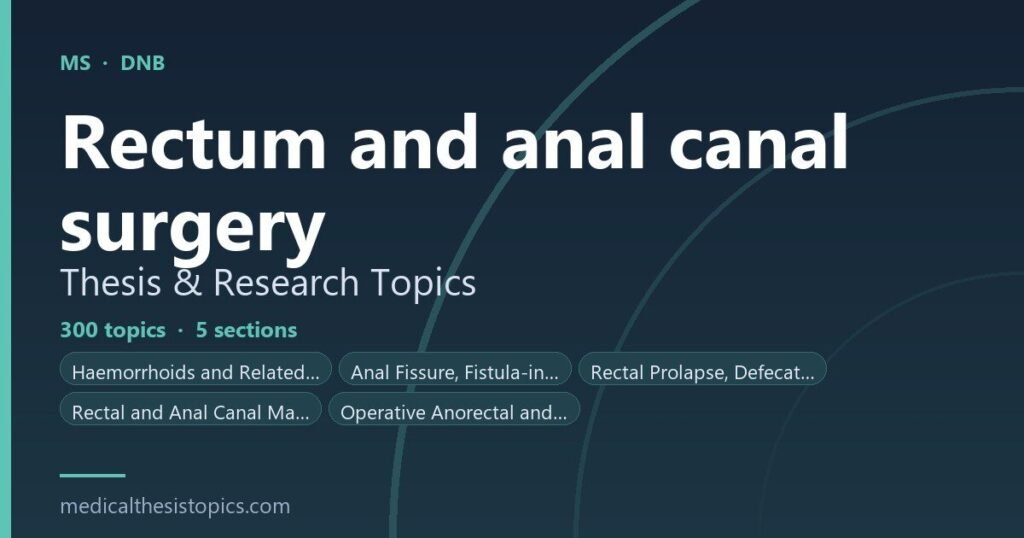 MS · DNB

Rectum and anal canal surgery

Thesis & Research Topics

300 topics · 5 sections

Haemorrhoids and Related...

Anal Fissure, Fistula-in...

Rectal Prolapse, Defecat...

Rectal and Anal Canal Ma...

Operative Anorectal and...

medicalthesistopics.com